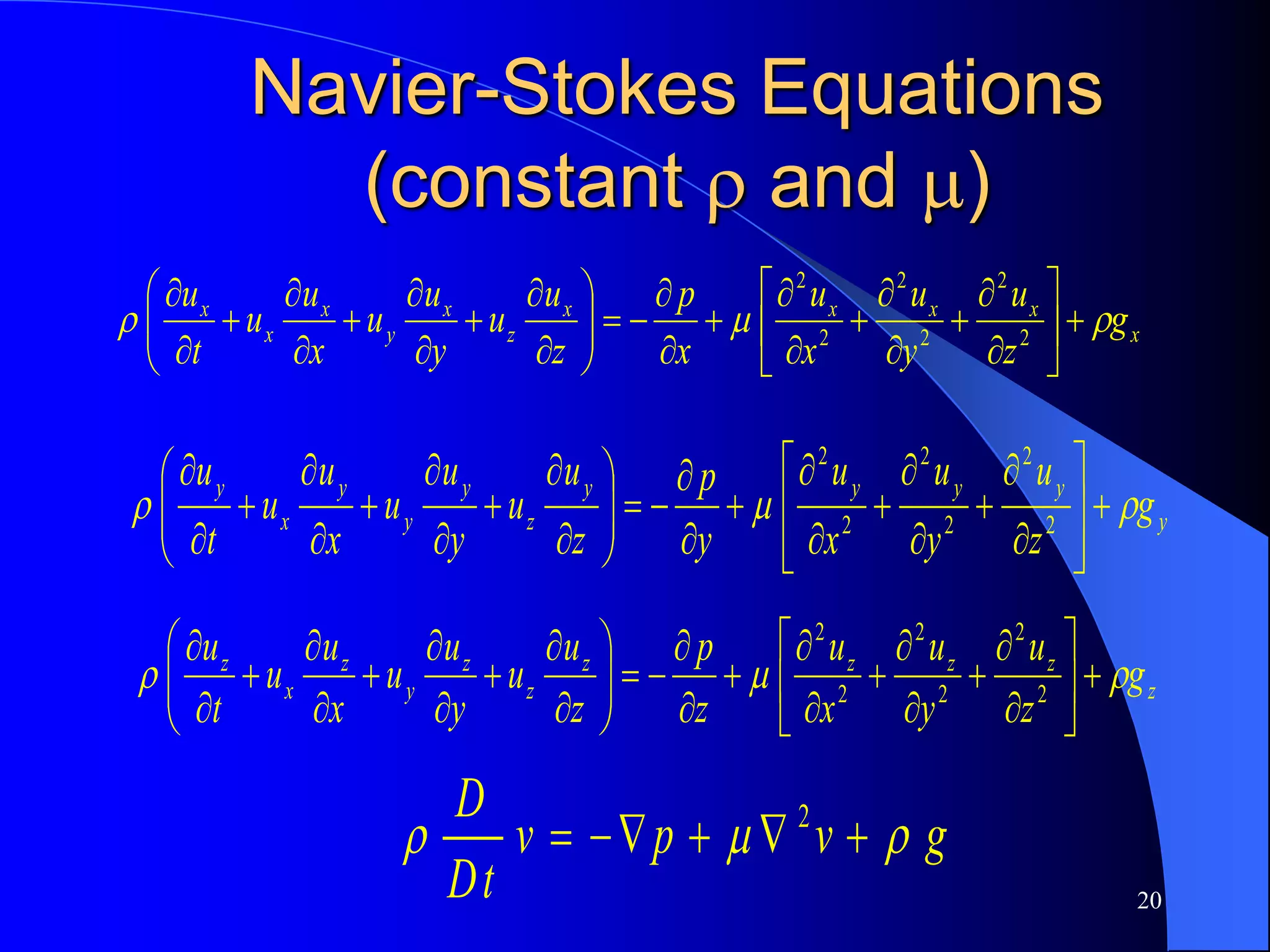 Navier-Stokes Equations (constant ρ and μ)

$\rho\left(\frac{\partial u_x}{\partial t}+u_x\frac{\partial u_x}{\partial x}+u_y\frac{\partial u_x}{\partial y}+u_z\frac{\partial u_x}{\partial z}\right)=-\frac{\partial p}{\partial x}+\mu\left[\frac{\partial^2 u_x}{\partial x^2}+\frac{\partial^2 u_x}{\partial y^2}+\frac{\partial^2 u_x}{\partial z^2}\right]+\rho g_x$

$\rho\left(\frac{\partial u_y}{\partial t}+u_x\frac{\partial u_y}{\partial x}+u_y\frac{\partial u_y}{\partial y}+u_z\frac{\partial u_y}{\partial z}\right)=-\frac{\partial p}{\partial y}+\mu\left[\frac{\partial^2 u_y}{\partial x^2}+\frac{\partial^2 u_y}{\partial y^2}+\frac{\partial^2 u_y}{\partial z^2}\right]+\rho g_y$

$\rho\left(\frac{\partial u_z}{\partial t}+u_x\frac{\partial u_z}{\partial x}+u_y\frac{\partial u_z}{\partial y}+u_z\frac{\partial u_z}{\partial z}\right)=-\frac{\partial p}{\partial z}+\mu\left[\frac{\partial^2 u_z}{\partial x^2}+\frac{\partial^2 u_z}{\partial y^2}+\frac{\partial^2 u_z}{\partial z^2}\right]+\rho g_z$

$\rho\frac{D}{Dt}v=-\nabla p+\mu\nabla^2 v+\rho g$

20